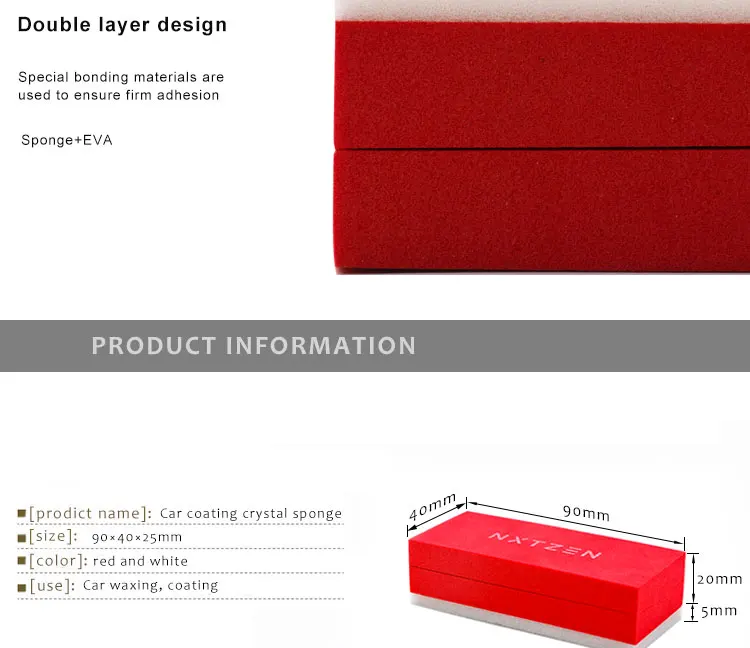 Double layer design

Special bonding materials are used to ensure firm adhesion

Sponge+EVA

PRODUCT INFORMATION

[prodict name]: Car coating crystal sponge
[size]: 90×40×25mm
[color]: red and white
[use]: Car waxing, coating

40mm
90mm
NXTZEN
20mm
5mm